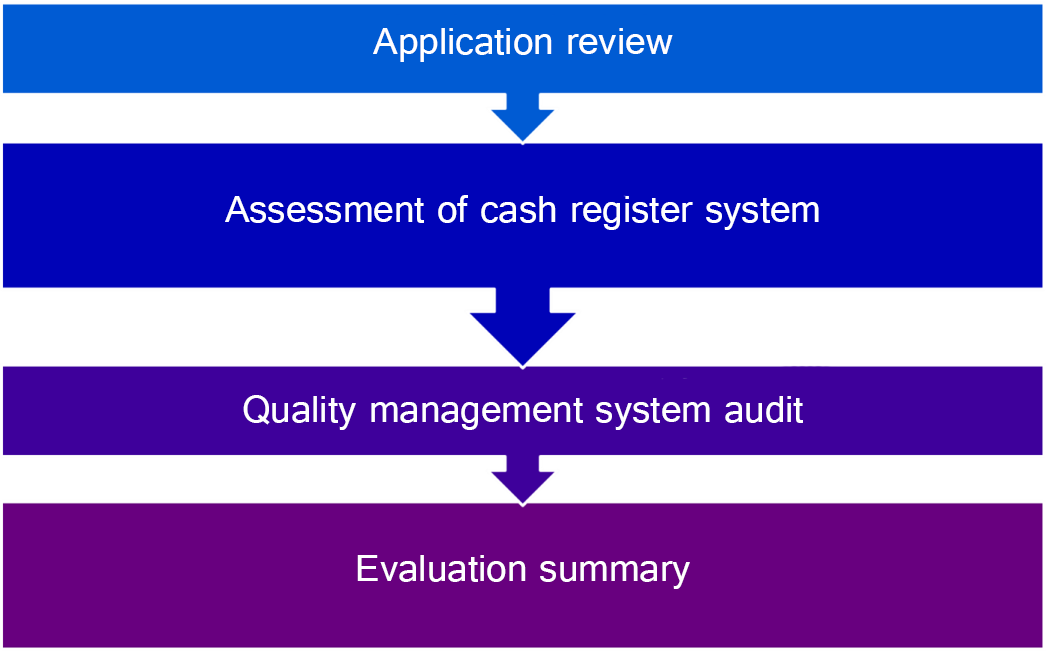 Application review

Assessment of cash register system

Quality management system audit

Evaluation summary